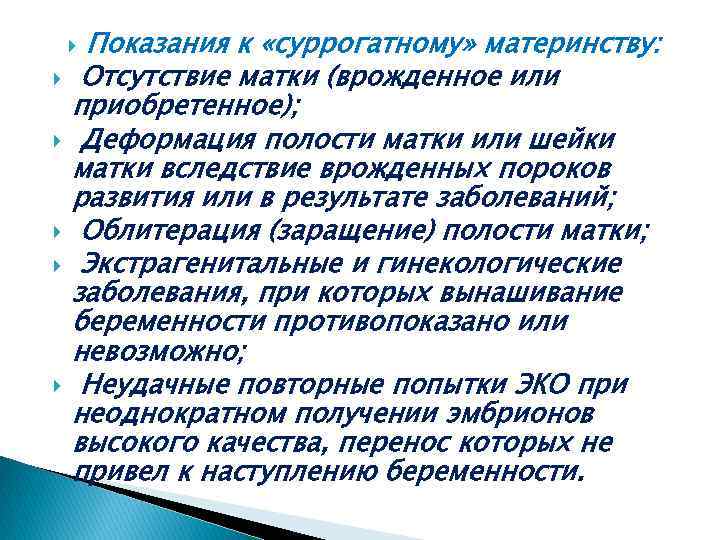 Показания к «суррогатному» материнству:

Отсутствие матки (врожденное или приобретенное);

Деформация полости матки или шейки матки вследствие врожденных пороков развития или в результате заболеваний;

Облитерация (заращение) полости матки;

Экстрагенитальные и гинекологические заболевания, при которых вынашивание беременности противопоказано или невозможно;

Неудачные повторные попытки ЭКО при неоднократном получении эмбрионов высокого качества, перенос которых не привел к наступлению беременности.